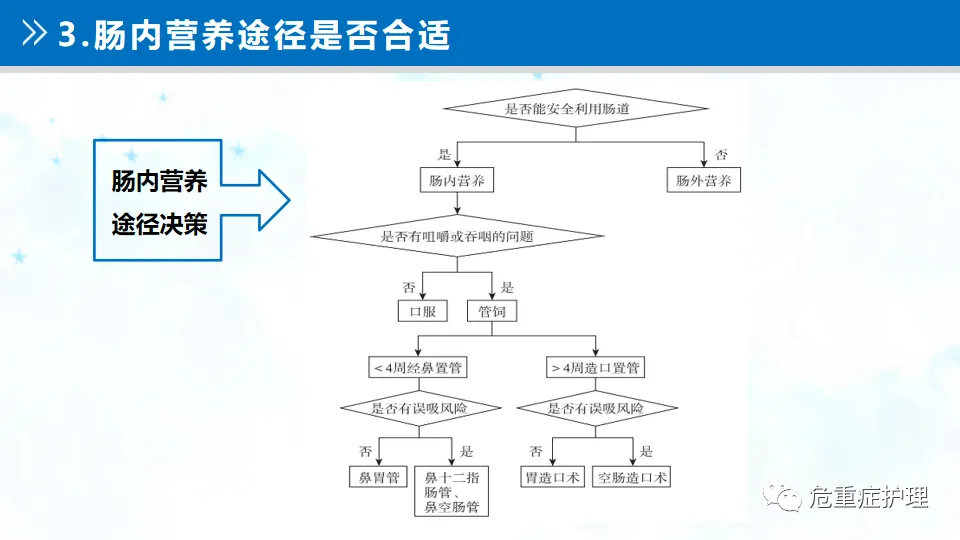 3.肠内营养途径是否合适

肠内营养途径决策

是否能安全利用肠道

是

否

肠内营养

肠外营养

是否有咀嚼或吞咽的问题

否

是

口服

管饲

<4周经鼻置管

>4周造口置管

是否有误吸风险

是否有误吸风险

否

是

否

是

鼻胃管

鼻十二指肠管、鼻空肠管

胃造口术

空肠造口术

危重症护理